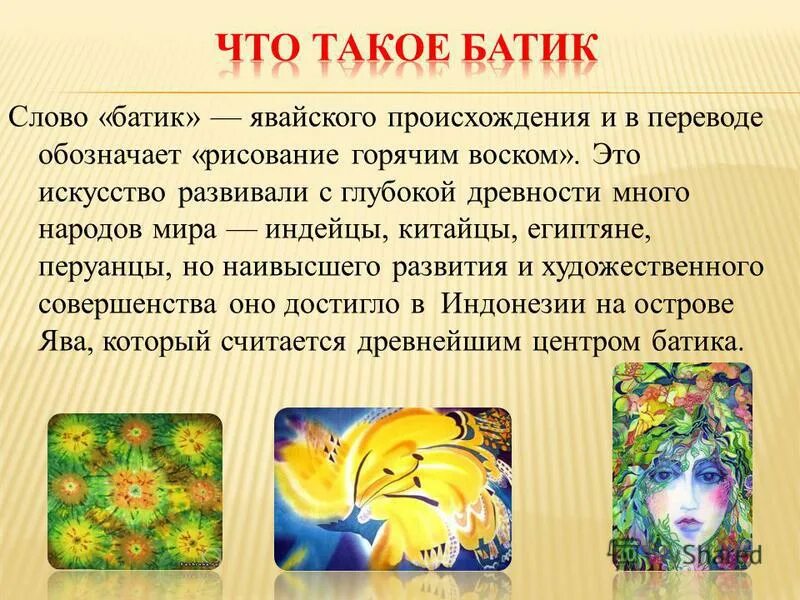 ЧТО ТАКОЕ БАТИК

Слово «батик» — явайского происхождения и в переводе обозначает «рисование горячим воском». Это искусство развивали с глубокой древности много народов мира — индейцы, китайцы, египтяне, перуанцы, но наивысшего развития и художественного совершенства оно достигло в Индонезии на острове Ява, который считается древнейшим центром батика.

Shared